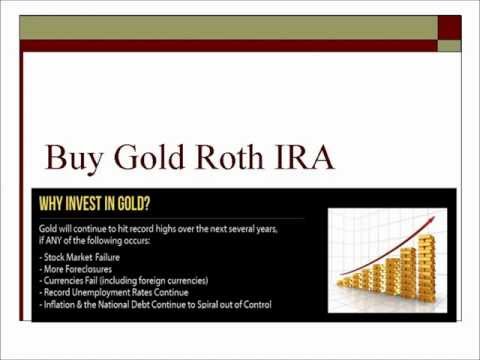 Buy Gold Roth IRA

WHY INVEST IN GOLD?

Gold will continue to hit record highs over the next several years, if ANY of the following occurs:

- Stock Market Failure
- More Foreclosures
- Currencies Fail (including foreign currencies)
- Record Unemployment Rates Continue
- Inflation & the National Debt Continue to Spiral out of Control